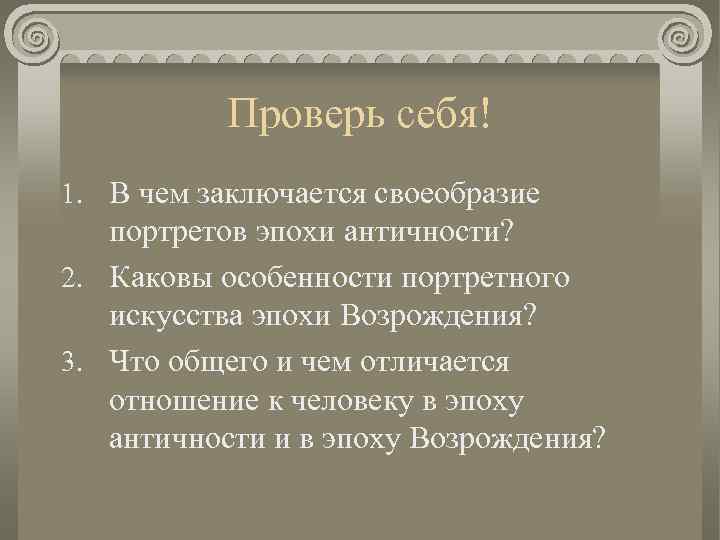 Проверь себя!

1. В чем заключается своеобразие портретов эпохи античности?
2. Каковы особенности портретного искусства эпохи Возрождения?
3. Что общего и чем отличается отношение к человеку в эпоху античности и в эпоху Возрождения?